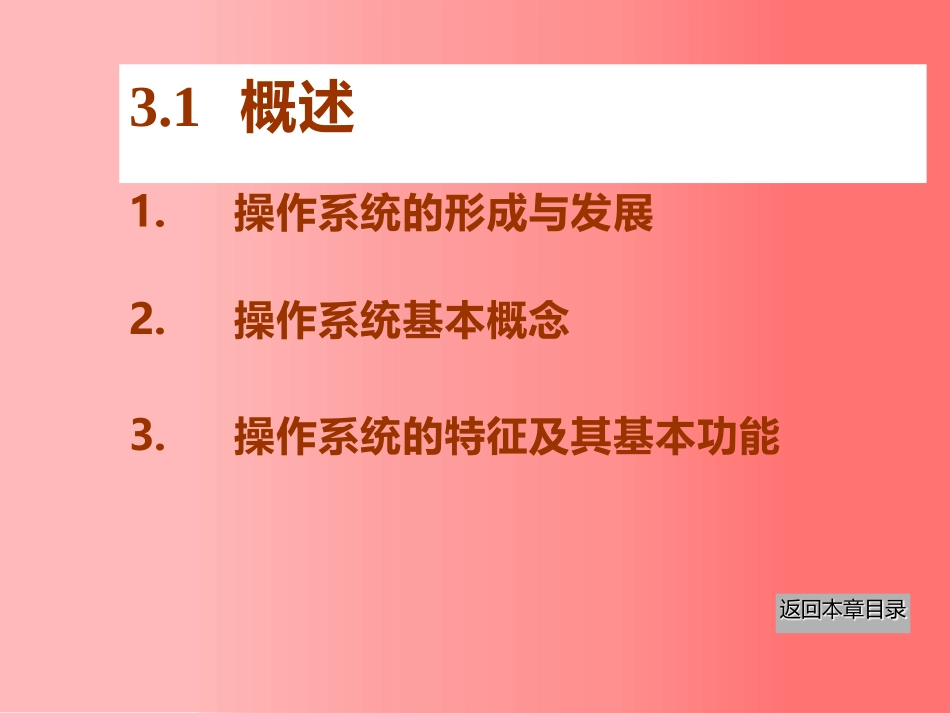 3.1 概述

1. 操作系统的形成与发展

2. 操作系统基本概念

3. 操作系统的特征及其基本功能

返回本章目录